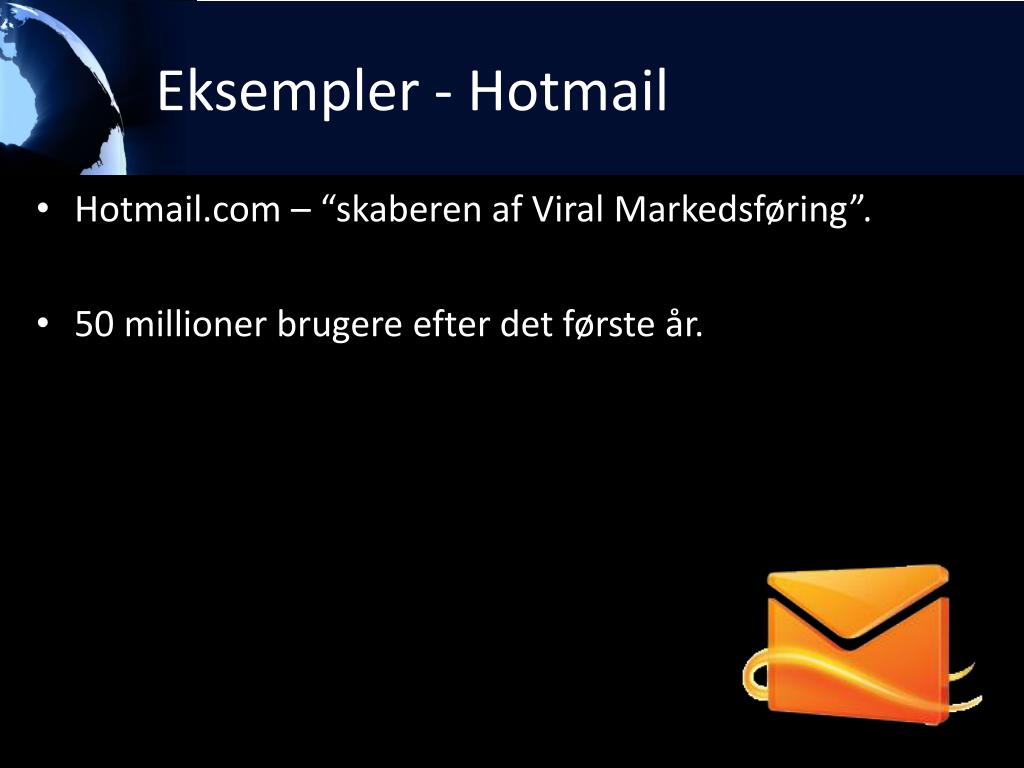 Eksempler - Hotmail

• Hotmail.com – “skaberen af Viral Markedsføring”.

• 50 millioner brugere efter det første år.